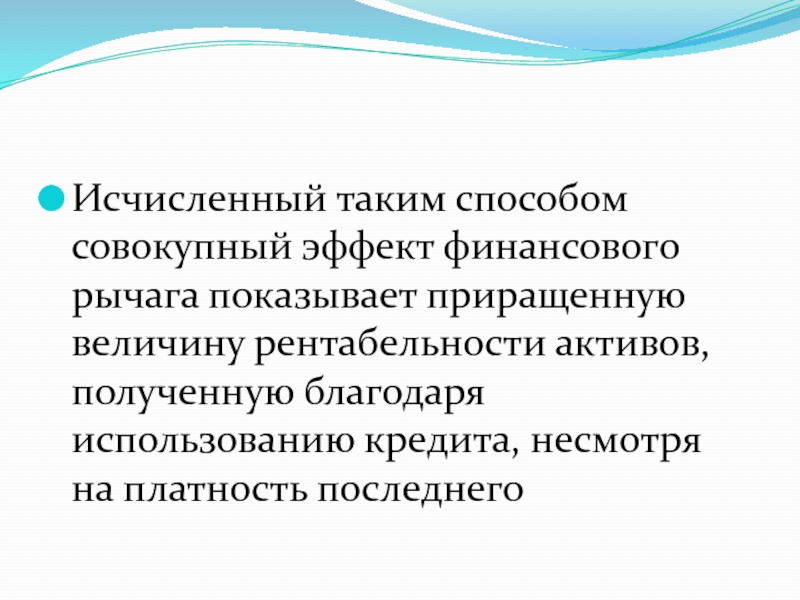 Исчисленный таким способом совокупный эффект финансового рычага показывает приращенную величину рентабельности активов, полученную благодаря использованию кредита, несмотря на платность последнего